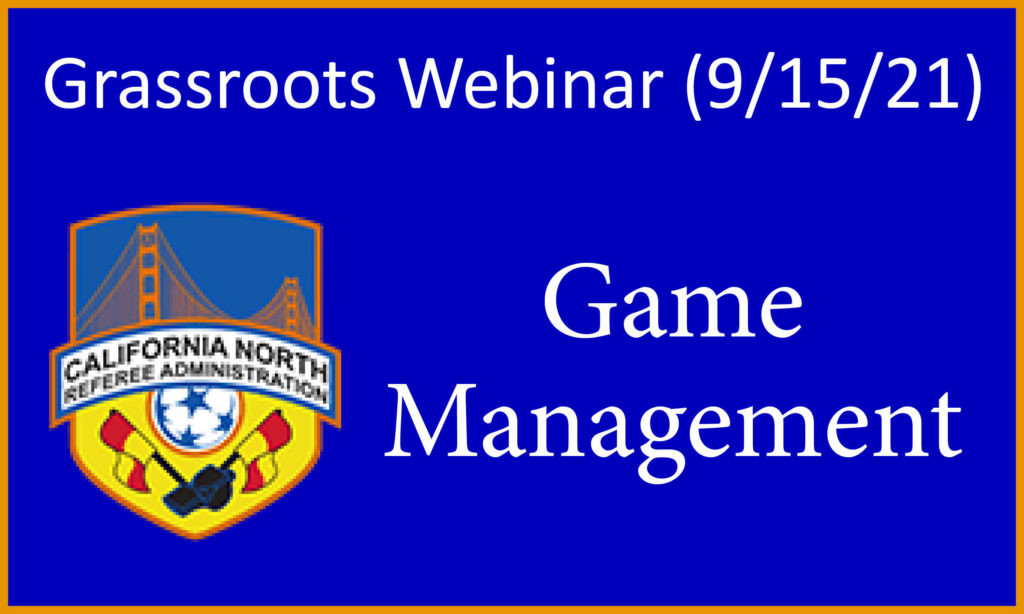 Grassroots Webinar (9/15/21)

CALIFORNIA NORTH
REFEREE ADMINISTRATION

Game Management